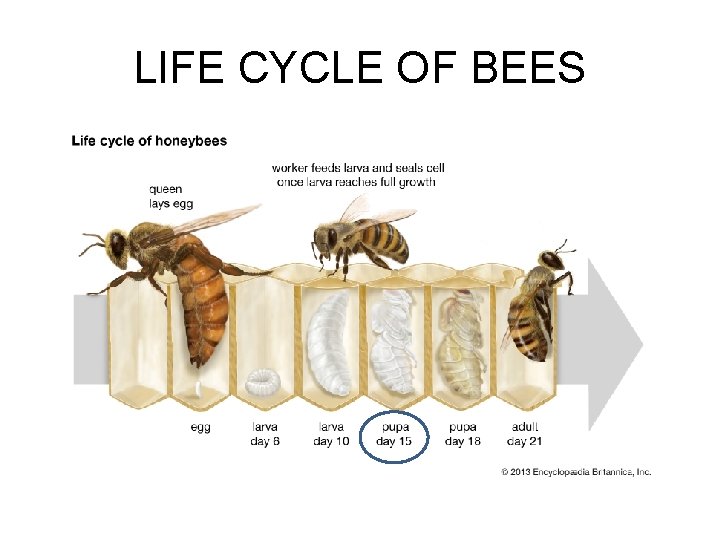 LIFE CYCLE OF BEES

Life cycle of honeybees

queen lays egg

worker feeds larva and seals cell once larva reaches full growth

egg

larva day 6

larva day 10

pupa day 15

pupa day 18

adult day 21

© 2013 Encyclopædia Britannica, Inc.